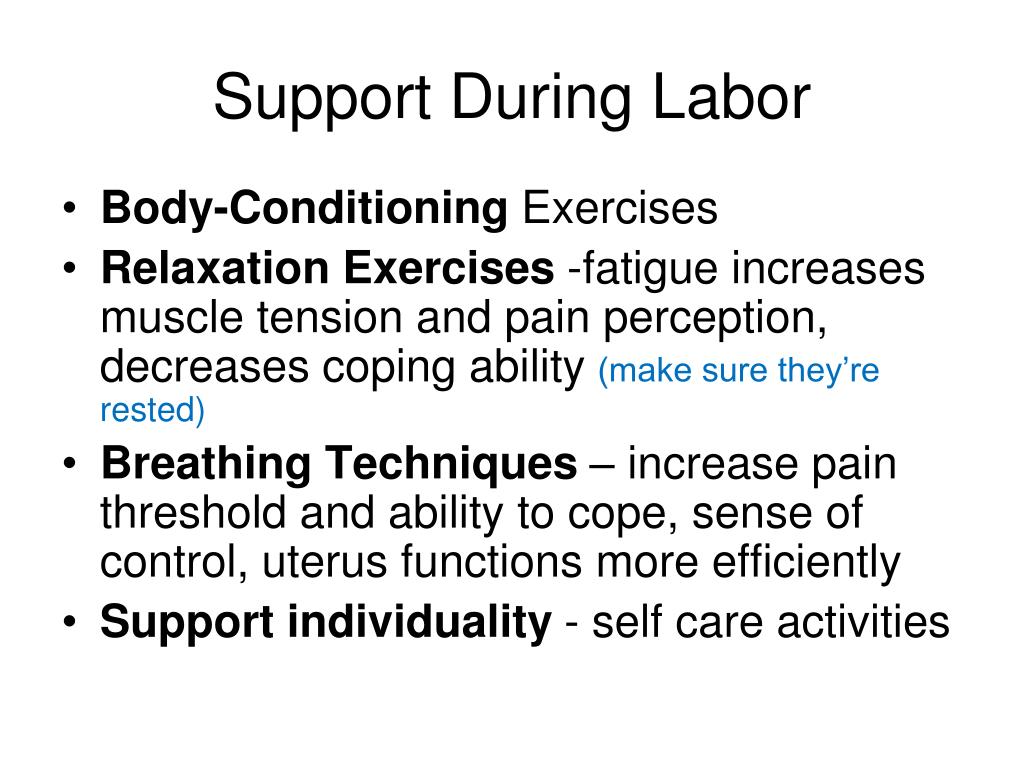 Support During Labor

• Body-Conditioning Exercises
• Relaxation Exercises -fatigue increases muscle tension and pain perception, decreases coping ability (make sure they're rested)
• Breathing Techniques – increase pain threshold and ability to cope, sense of control, uterus functions more efficiently
• Support individuality - self care activities